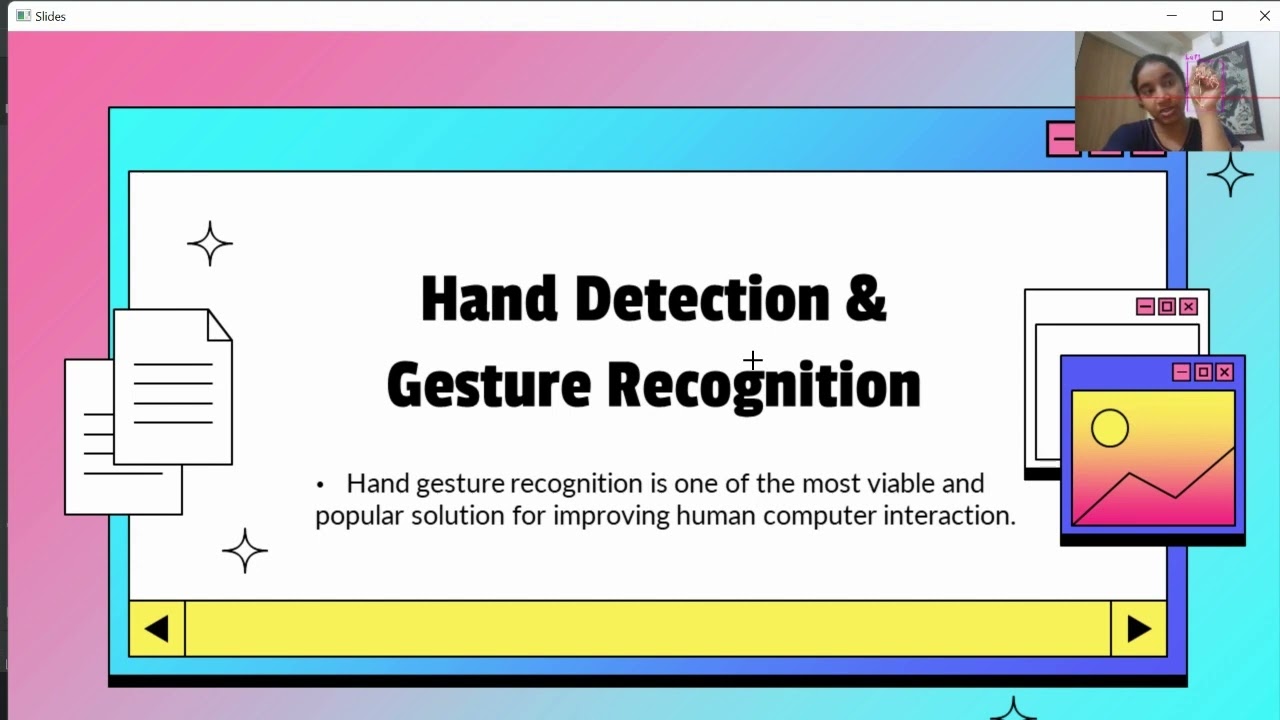 Slides

Hand Detection &
Gesture Recognition

• Hand gesture recognition is one of the most viable and popular solution for improving human computer interaction.